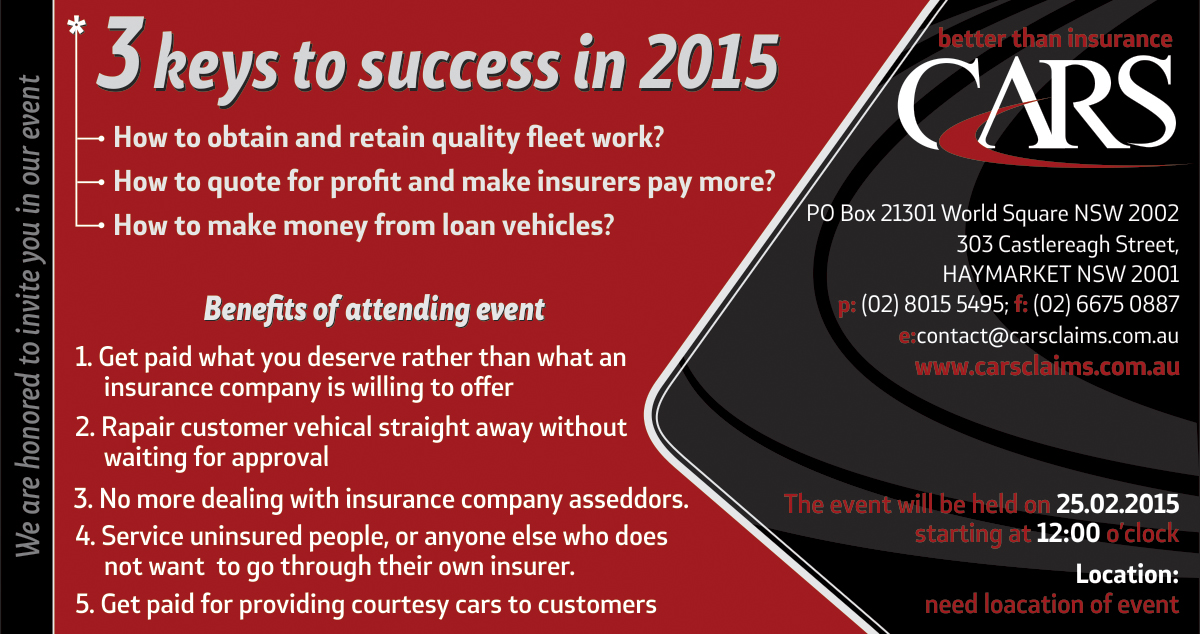 We are honored to invite you in our event

*3 keys to success in 2015

How to obtain and retain quality fleet work?
How to quote for profit and make insurers pay more?
How to make money from loan vehicles?

Benefits of attending event

1. Get paid what you deserve rather than what an insurance company is willing to offer
2. Rapair customer vehical straight away without waiting for approval
3. No more dealing with insurance company asseddors.
4. Service uninsured people, or anyone else who does not want to go through their own insurer.
5. Get paid for providing courtesy cars to customers

better than insurance
CARS

PO Box 21301 World Square NSW 2002
303 Castlereagh Street,
HAYMARKET NSW 2001
p: (02) 8015 5495; f: (02) 6675 0887
e:contact@carsclaims.com.au
www.carsclaims.com.au

The event will be held on 25.02.2015
starting at 12:00 o'clock

Location:
need loacation of event